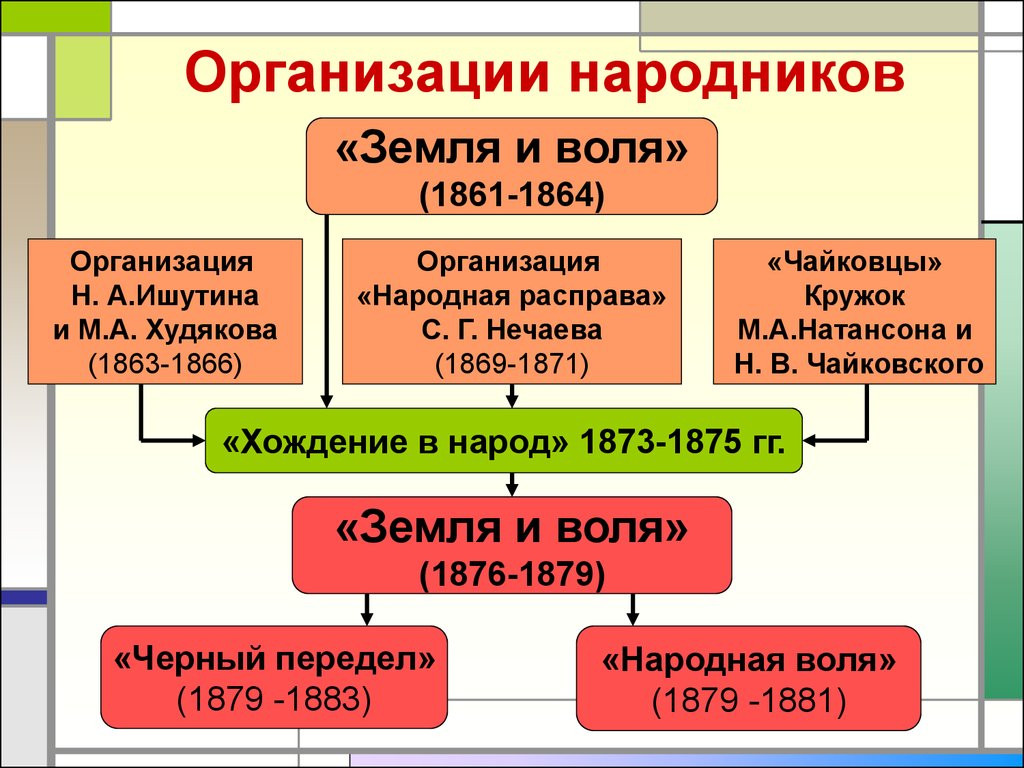 Организации народников

«Земля и воля»
(1861-1864)

Организация
Н. А.Ишутина
и М.А. Худякова
(1863-1866)

Организация
«Народная расправа»
С. Г. Нечаева
(1869-1871)

«Чайковцы»
Кружок
М.А.Натансона и
Н. В. Чайковского

«Хождение в народ» 1873-1875 гг.

«Земля и воля»
(1876-1879)

«Черный передел»
(1879 -1883)

«Народная воля»
(1879 -1881)